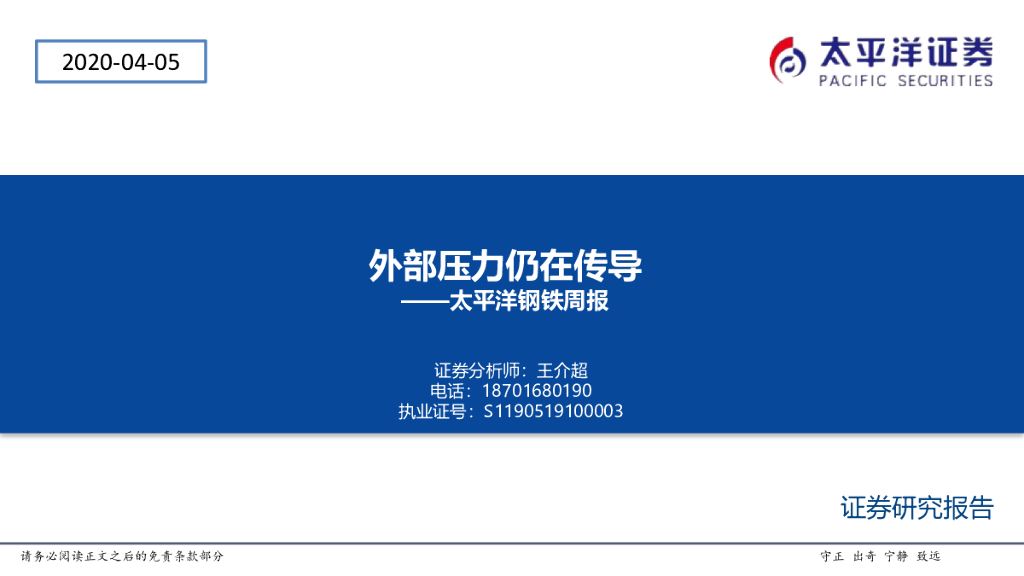 2020-04-05

太平洋证券
PACIFIC SECURITIES

外部压力仍在传导
——太平洋钢铁周报

证券分析师：王介超
电话：18701680190
执业证号：S1190519100003

证券研究报告

请务必阅读正文之后的免责条款部分

守正 出奇 宁静 致远